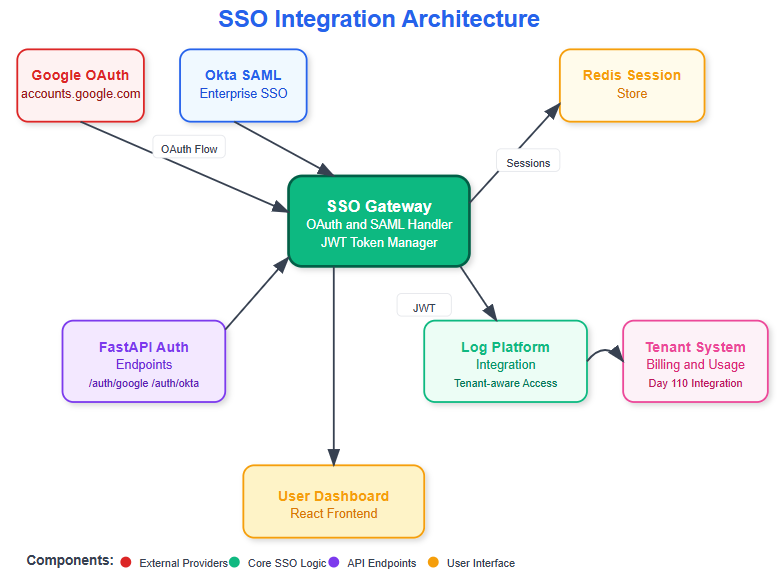 SSO Integration Architecture

Google OAuth
accounts.google.com

Okta SAML
Enterprise SSO

Redis Session
Store

OAuth Flow

Sessions

SSO Gateway
OAuth and SAML Handler
JWT Token Manager

JWT

FastAPI Auth
Endpoints
/auth/google /auth/okta

Log Platform
Integration
Tenant-aware Access

Tenant System
Billing and Usage
Day 110 Integration

User Dashboard
React Frontend

Components: External Providers Core SSO Logic API Endpoints User Interface